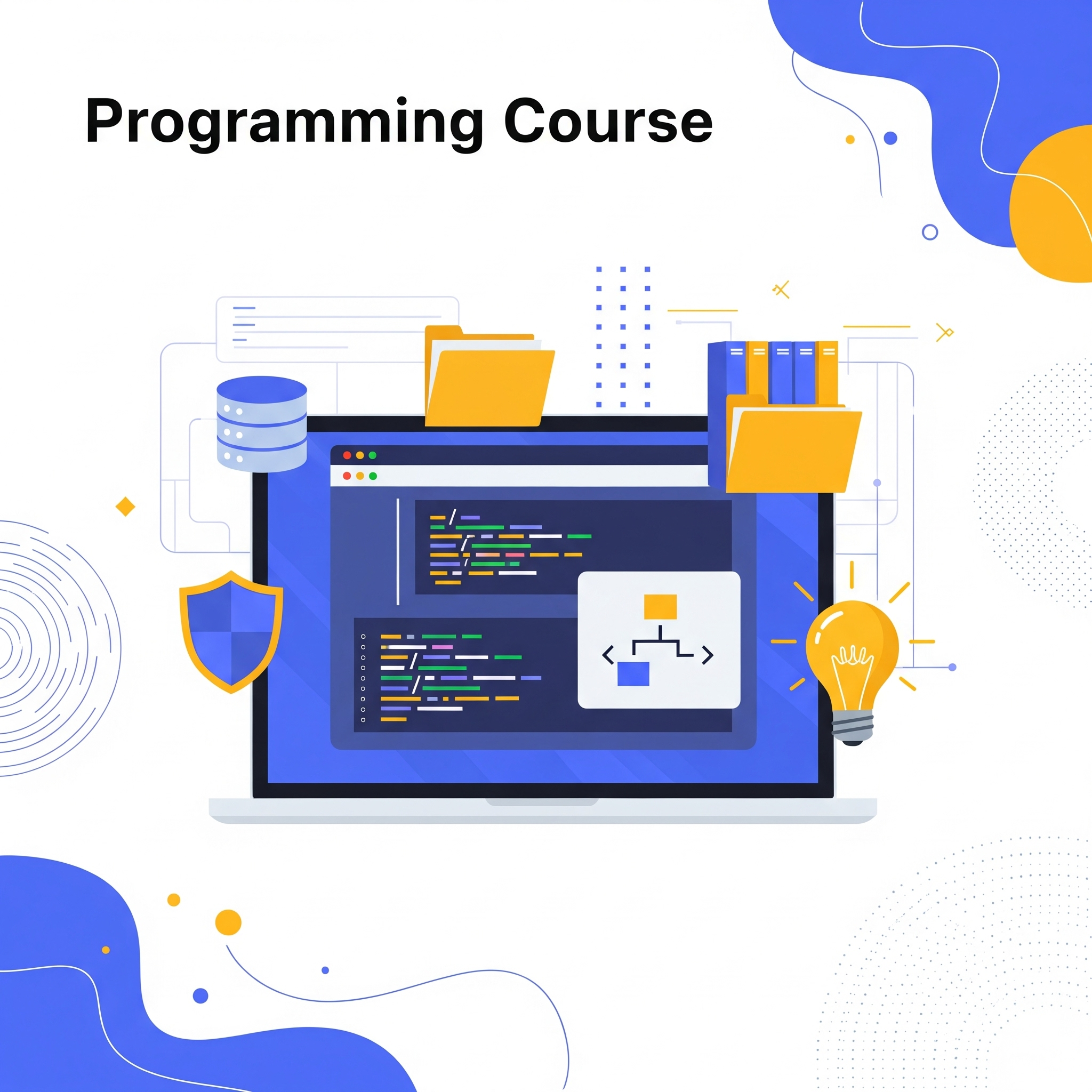 Programming Course